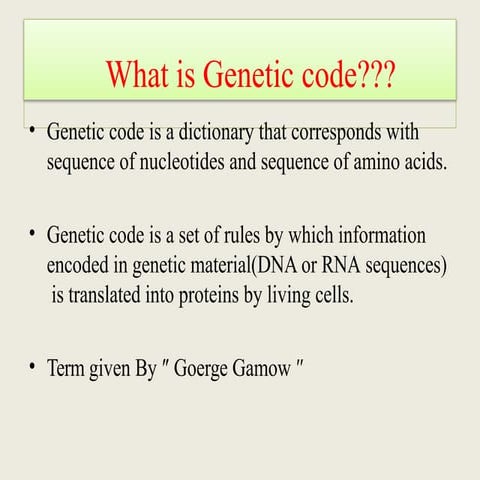 What is Genetic code???

• Genetic code is a dictionary that corresponds with sequence of nucleotides and sequence of amino acids.

• Genetic code is a set of rules by which information encoded in genetic material(DNA or RNA sequences) is translated into proteins by living cells.

• Term given By " Goerge Gamow "